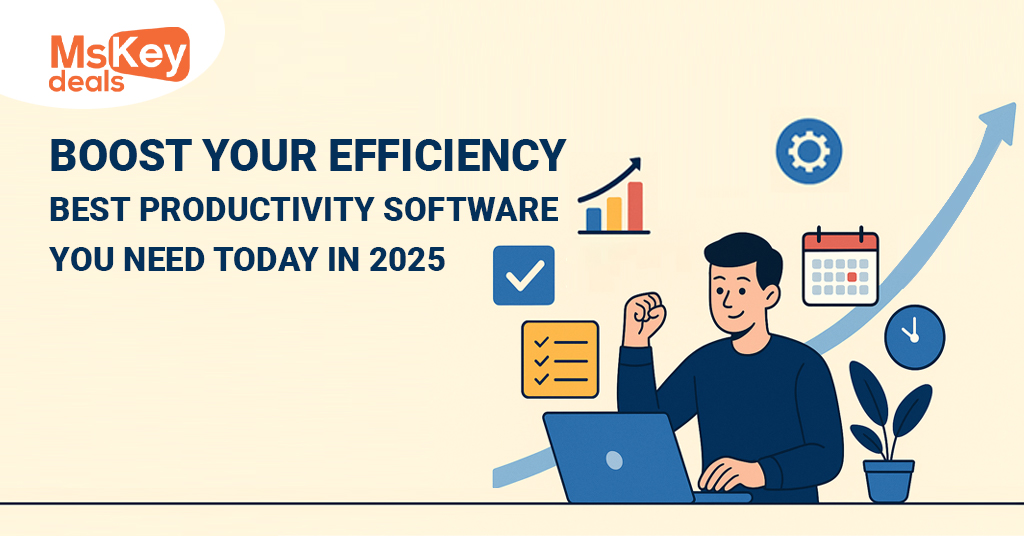 MsKey deals

BOOST YOUR EFFICIENCY
BEST PRODUCTIVITY SOFTWARE
YOU NEED TODAY IN 2025